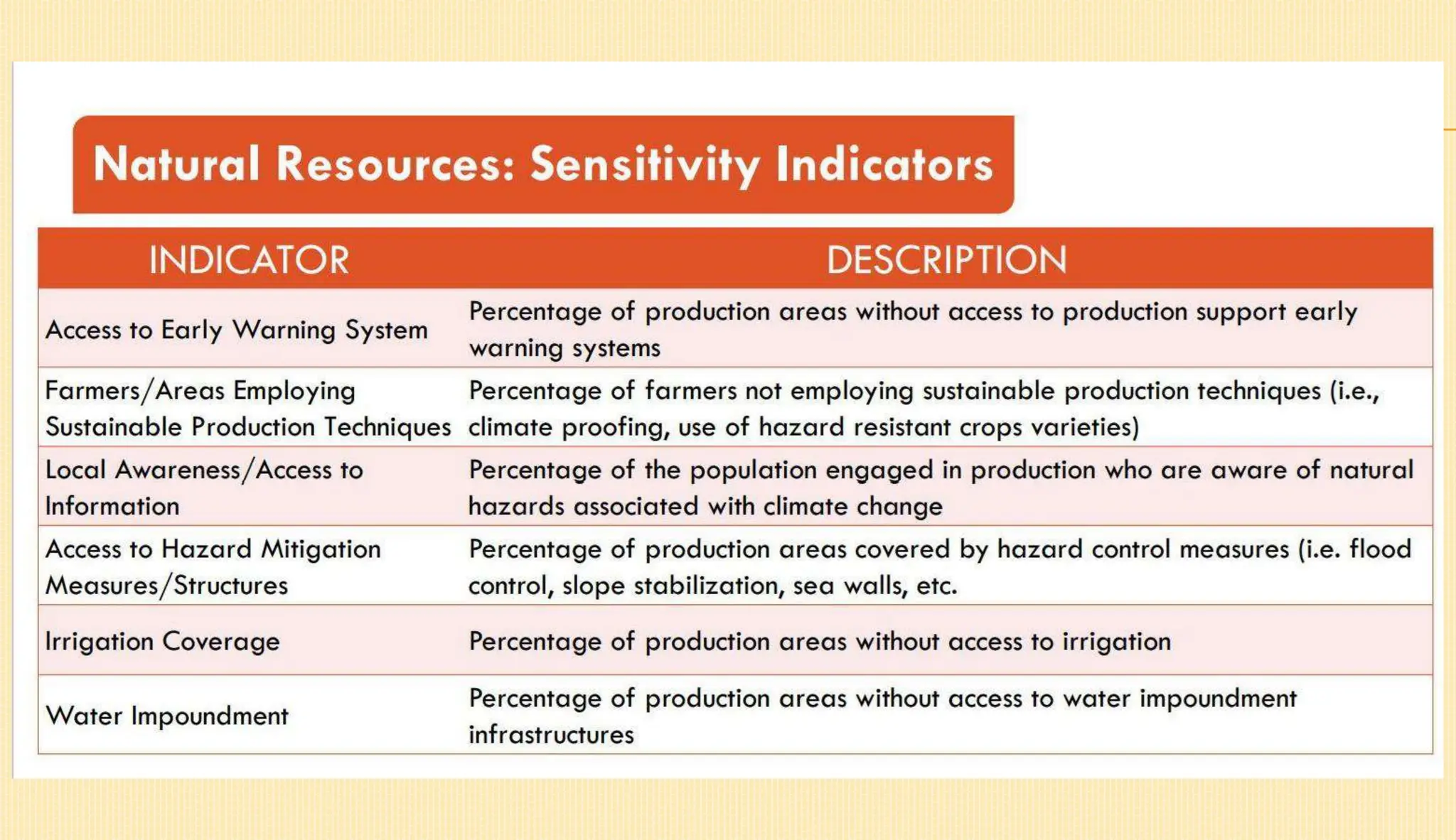 Natural Resources: Sensitivity Indicators

| INDICATOR | DESCRIPTION |
|---|---|
| Access to Early Warning System | Percentage of production areas without access to production support early warning systems |
| Farmers/Areas Employing Sustainable Production Techniques | Percentage of farmers not employing sustainable production techniques (i.e., climate proofing, use of hazard resistant crops varieties) |
| Local Awareness/Access to Information | Percentage of the population engaged in production who are aware of natural hazards associated with climate change |
| Access to Hazard Mitigation Measures/Structures | Percentage of production areas covered by hazard control measures (i.e. flood control, slope stabilization, sea walls, etc. |
| Irrigation Coverage | Percentage of production areas without access to irrigation |
| Water Impoundment | Percentage of production areas without access to water impoundment infrastructures |